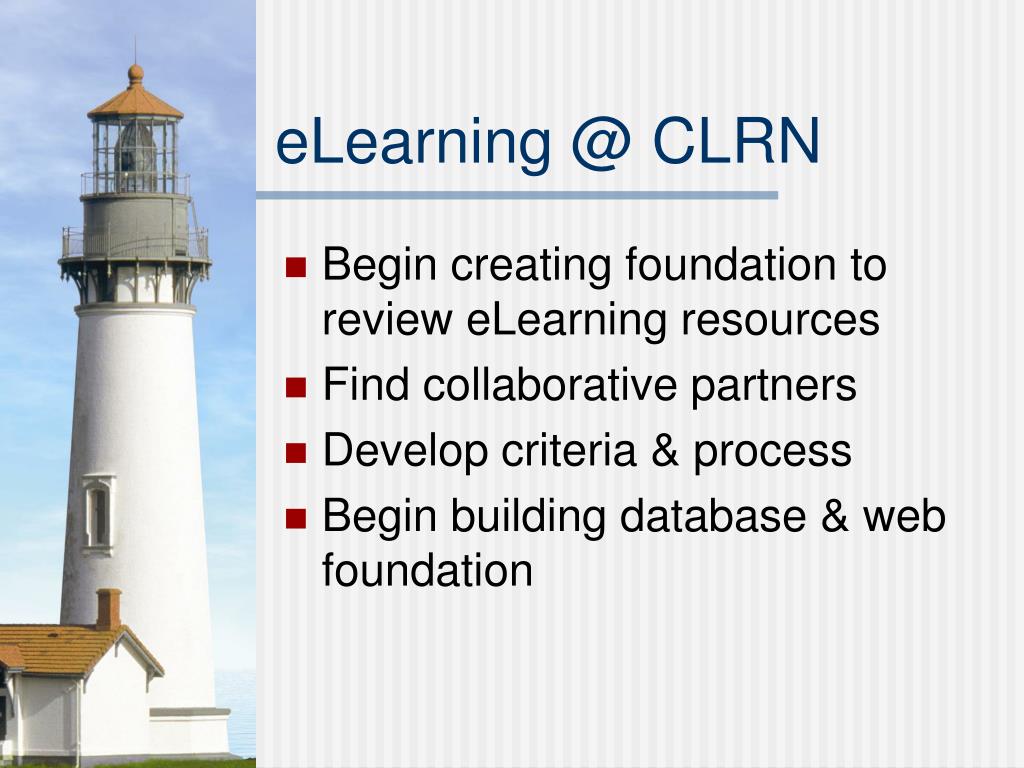 eLearning @ CLRN

- Begin creating foundation to review eLearning resources
- Find collaborative partners
- Develop criteria & process
- Begin building database & web foundation